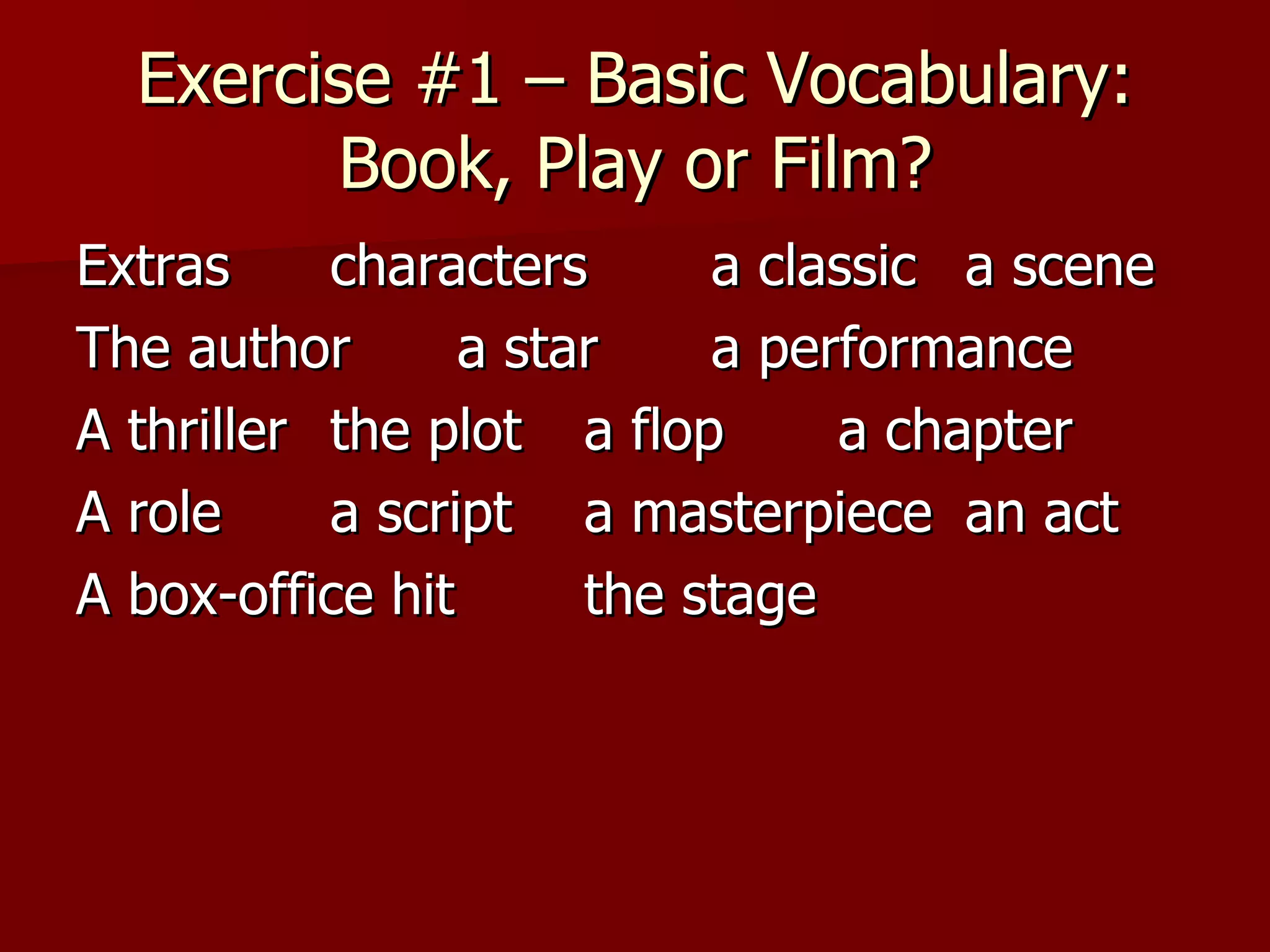 Exercise #1 – Basic Vocabulary: Book, Play or Film?

Extras characters a classic a scene
The author a star a performance
A thriller the plot a flop a chapter
A role a script a masterpiece an act
A box-office hit the stage